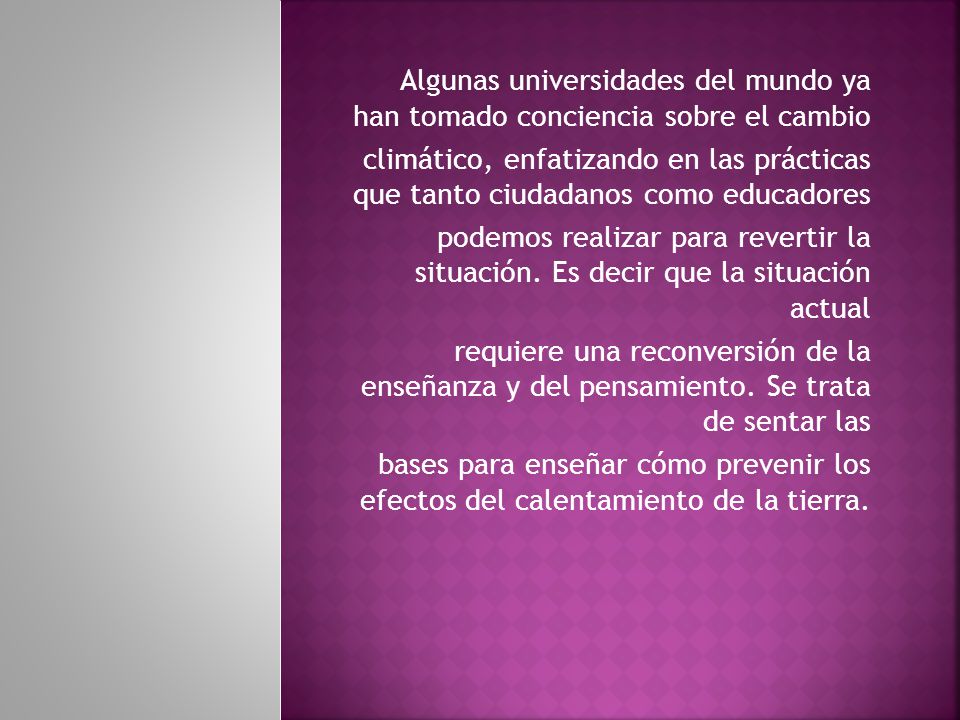 Algunas universidades del mundo ya han tomado conciencia sobre el cambio

climático, enfatizando en las prácticas que tanto ciudadanos como educadores

podemos realizar para revertir la situación. Es decir que la situación actual

requiere una reconversión de la enseñanza y del pensamiento. Se trata de sentar las

bases para enseñar cómo prevenir los efectos del calentamiento de la tierra.